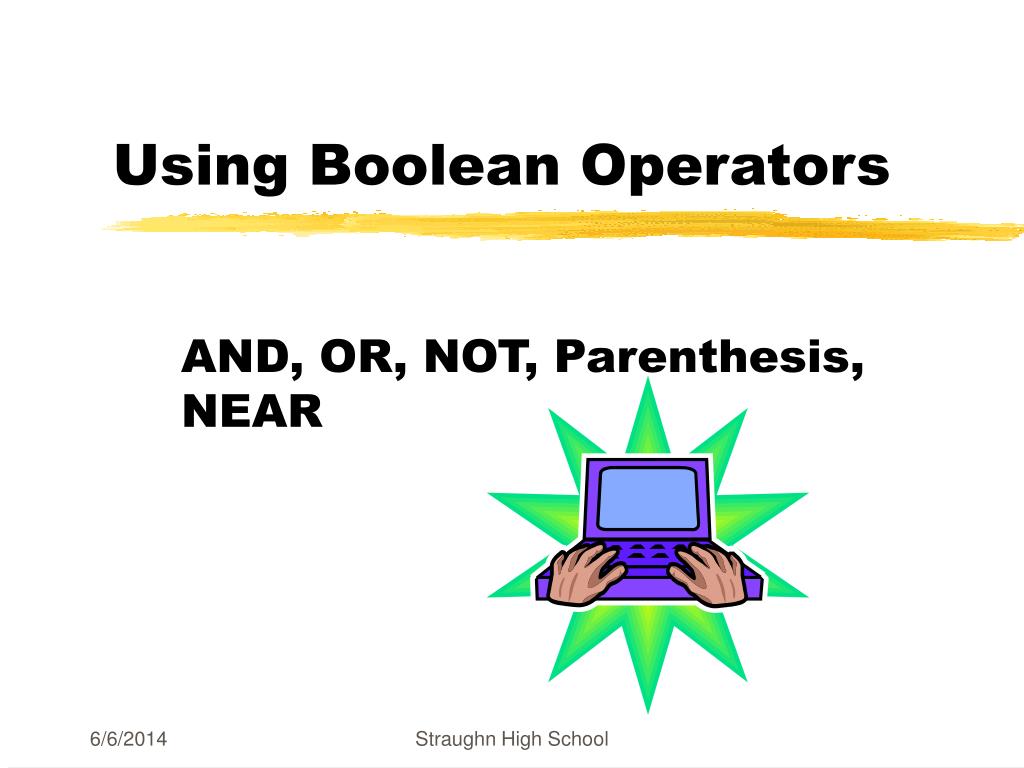 Using Boolean Operators

AND, OR, NOT, Parenthesis, NEAR

6/6/2014

Straughn High School